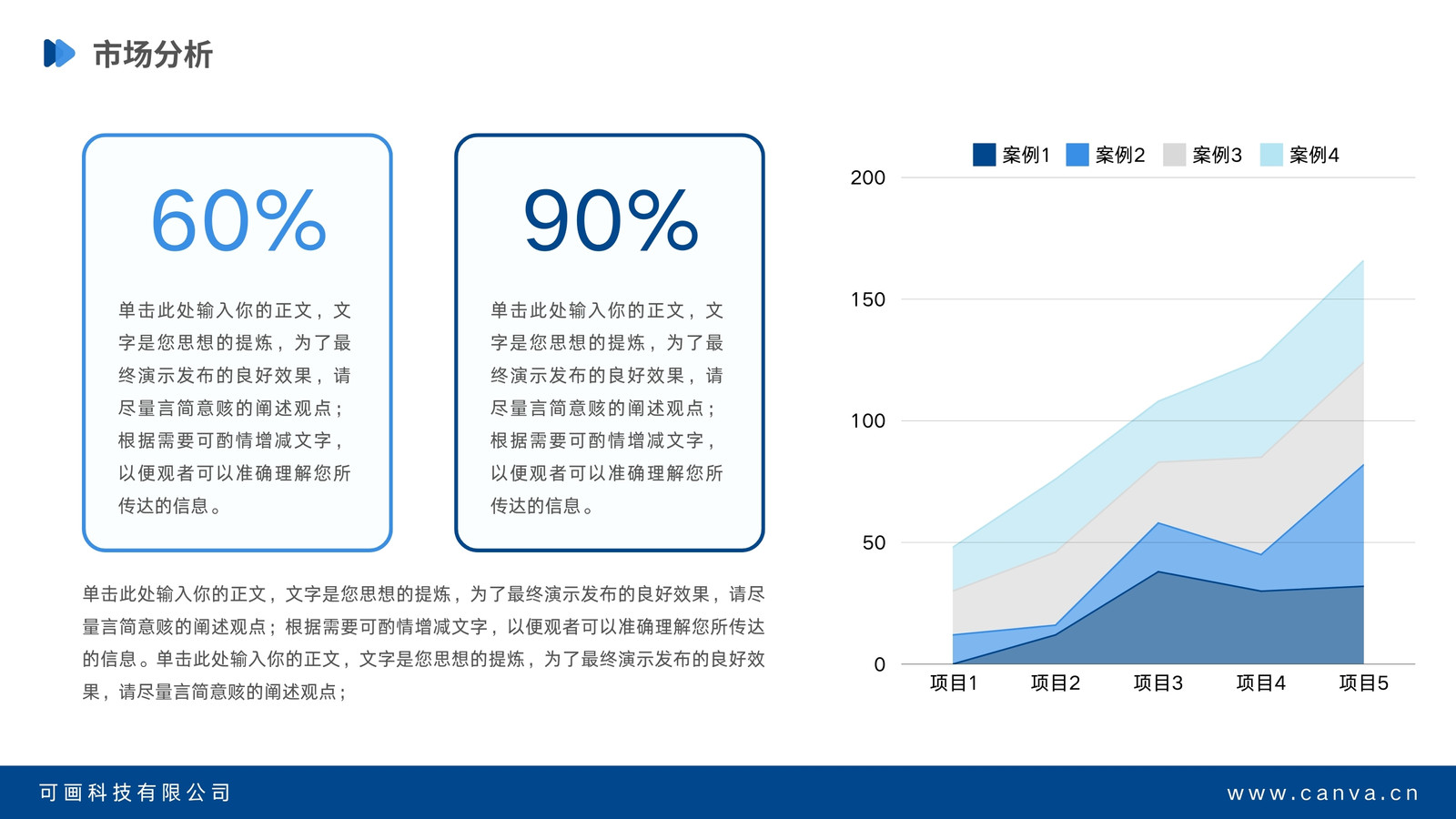 市场分析

60%

单击此处输入你的正文，文字是您思想的提炼，为了最终演示发布的良好效果，请尽量言简意赅的阐述观点；根据需要可酌情增减文字，以便观者可以准确理解您所传达的信息。

90%

单击此处输入你的正文，文字是您思想的提炼，为了最终演示发布的良好效果，请尽量言简意赅的阐述观点；根据需要可酌情增减文字，以便观者可以准确理解您所传达的信息。

单击此处输入你的正文，文字是您思想的提炼，为了最终演示发布的良好效果，请尽量言简意赅的阐述观点；根据需要可酌情增减文字，以便观者可以准确理解您所传达的信息。单击此处输入你的正文，文字是您思想的提炼，为了最终演示发布的良好效果，请尽量言简意赅的阐述观点；

案例1 案例2 案例3 案例4

200
150
100
50
0

项目1 项目2 项目3 项目4 项目5

可画科技有限公司

www.canva.cn